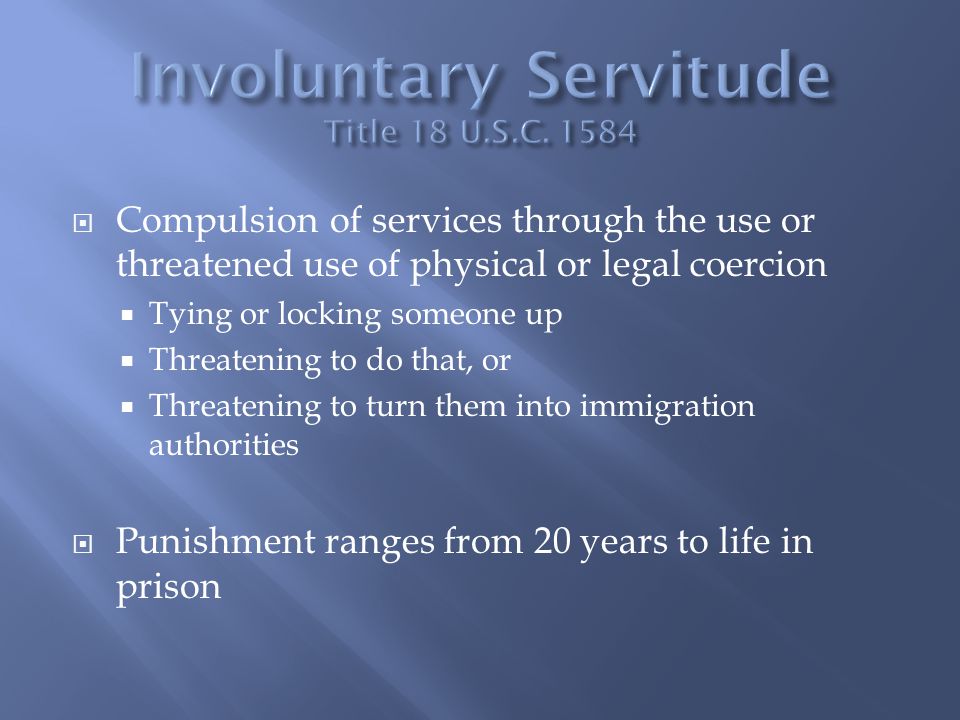 Involuntary Servitude
Title 18 U.S.C. 1584

Compulsion of services through the use or threatened use of physical or legal coercion

Tying or locking someone up

Threatening to do that, or

Threatening to turn them into immigration authorities

Punishment ranges from 20 years to life in prison